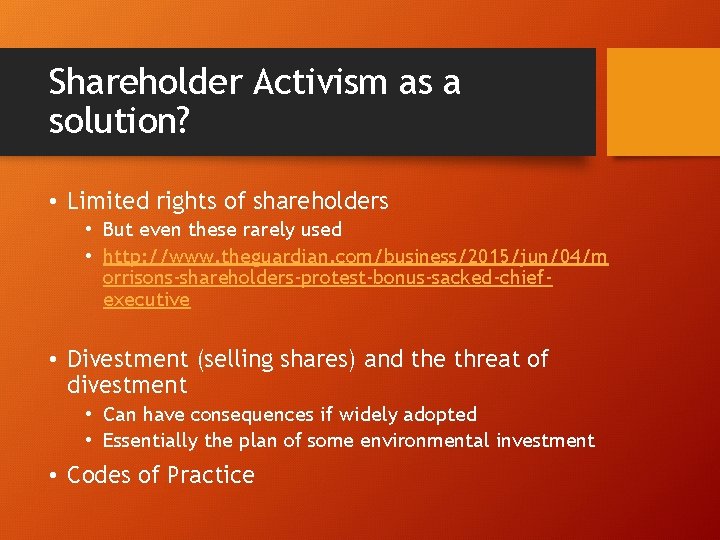 Shareholder Activism as a solution?

• Limited rights of shareholders
  • But even these rarely used
  • http://www.theguardian.com/business/2015/jun/04/morrisons-shareholders-protest-bonus-sacked-chief-executive

• Divestment (selling shares) and the threat of divestment
  • Can have consequences if widely adopted
  • Essentially the plan of some environmental investment

• Codes of Practice